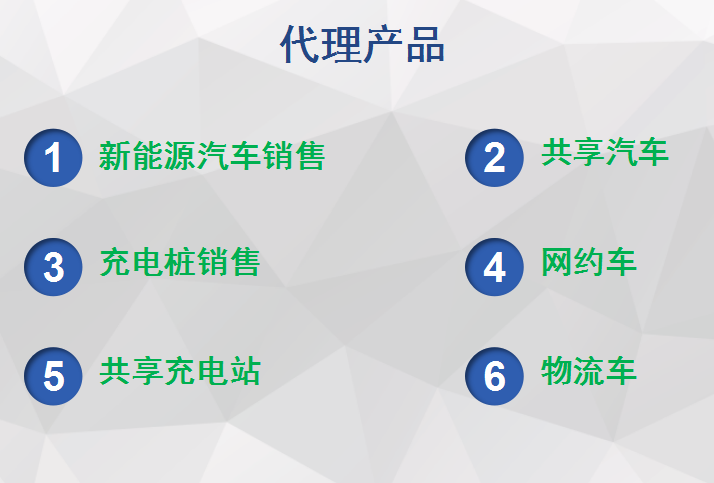 代理产品

1 新能源汽车销售

2 共享汽车

3 充电桩销售

4 网约车

5 共享充电站

6 物流车